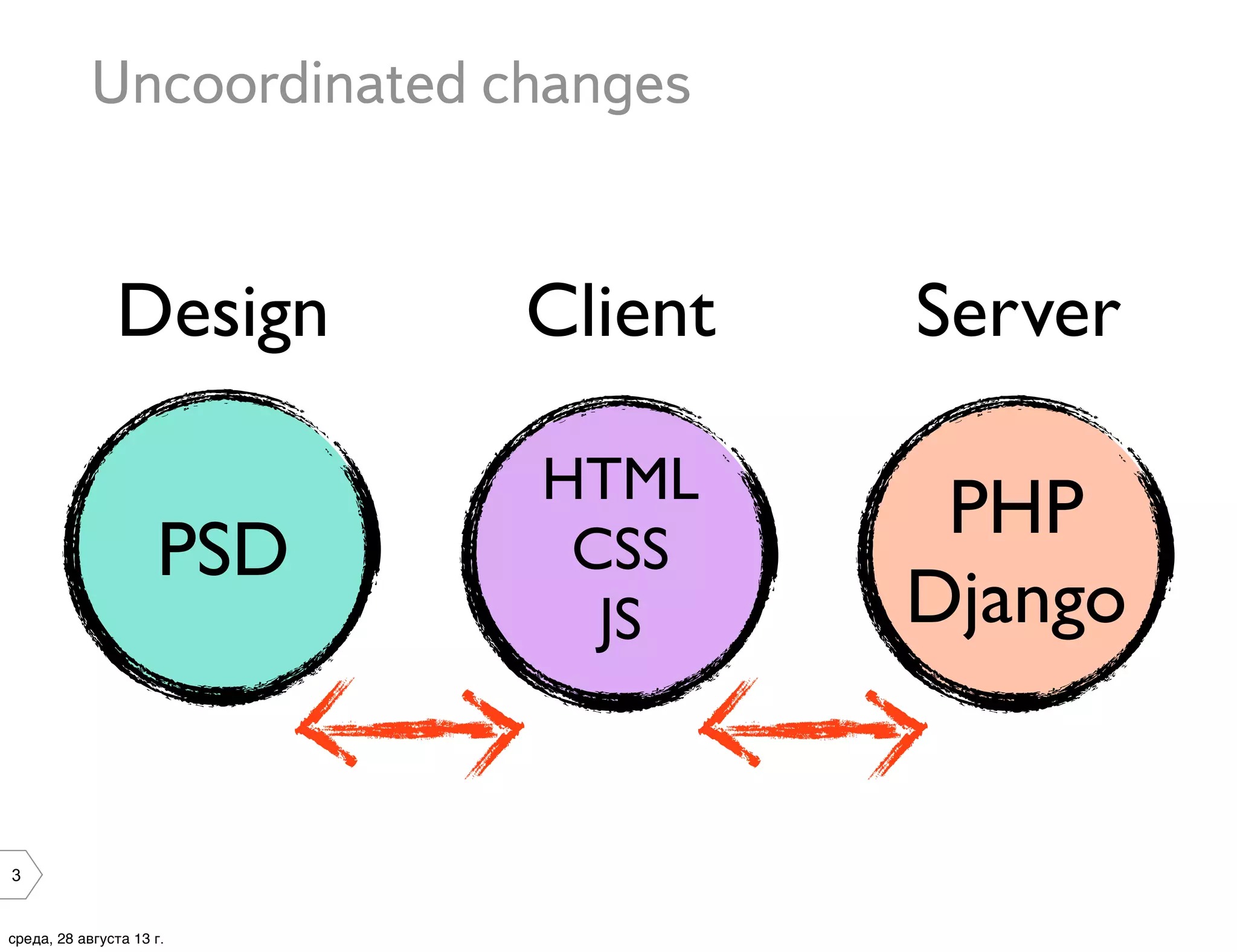 Uncoordinated changes

Design

Client

Server

PSD

HTML
CSS
JS

PHP
Django

3

среда, 28 августа 13 г.